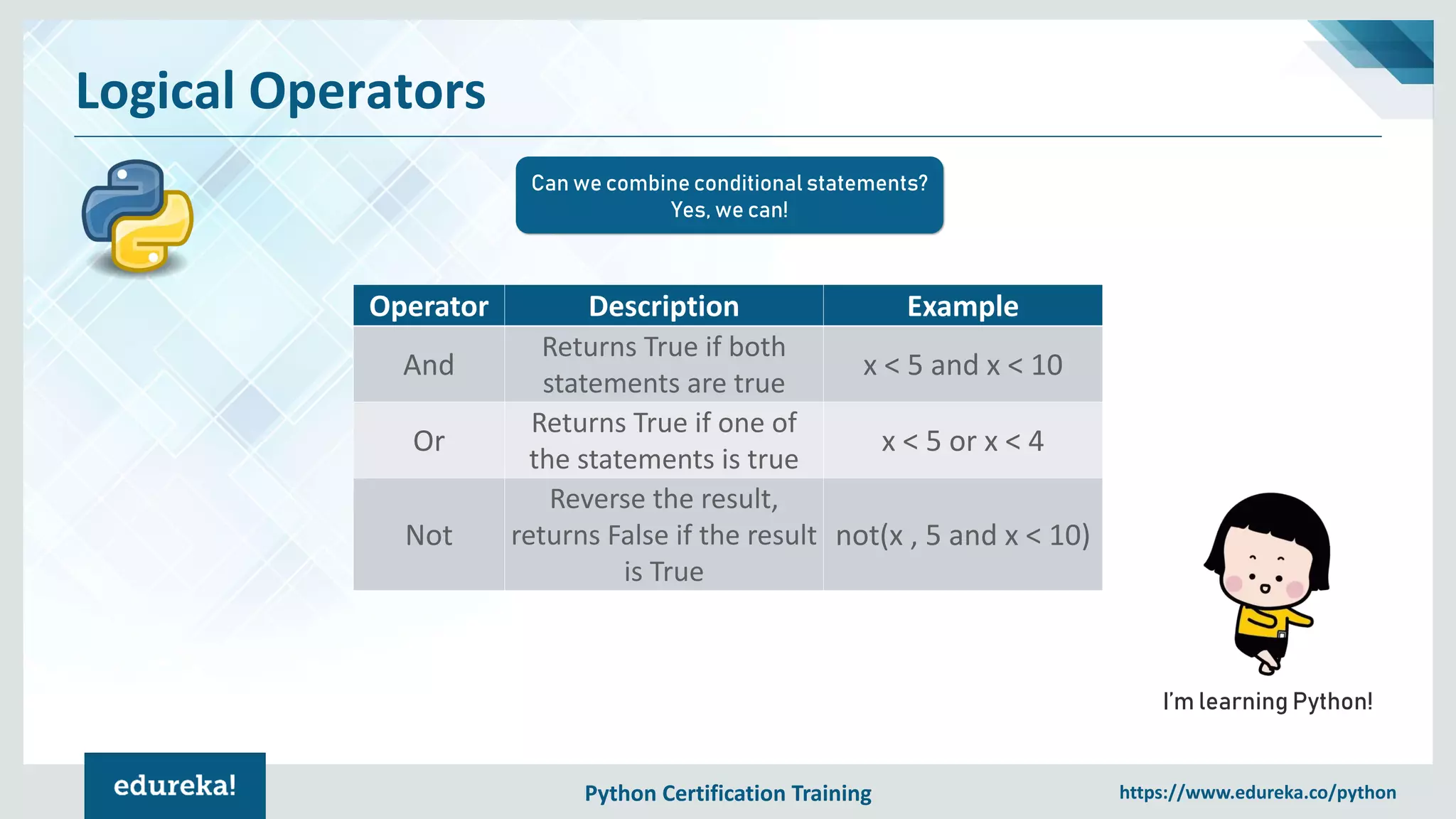 Logical Operators

Can we combine conditional statements?
Yes, we can!

| Operator | Description | Example |
|---|---|---|
| And | Returns True if both statements are true | x < 5 and x < 10 |
| Or | Returns True if one of the statements is true | x < 5 or x < 4 |
| Not | Reverse the result, returns False if the result is True | not(x , 5 and x < 10) |

I'm learning Python!

edureka!

Python Certification Training

https://www.edureka.co/python